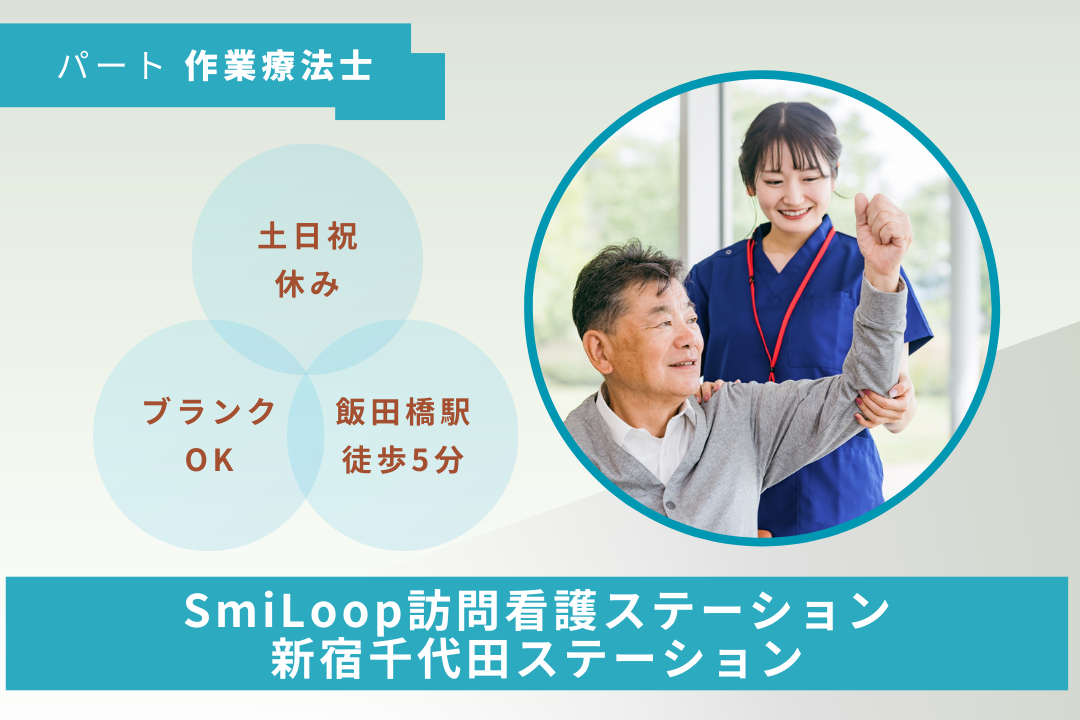 パート 作業療法士

土日祝
休み

ブランク
OK

飯田橋駅
徒歩5分

SmiLoop訪問看護ステーション
新宿千代田ステーション